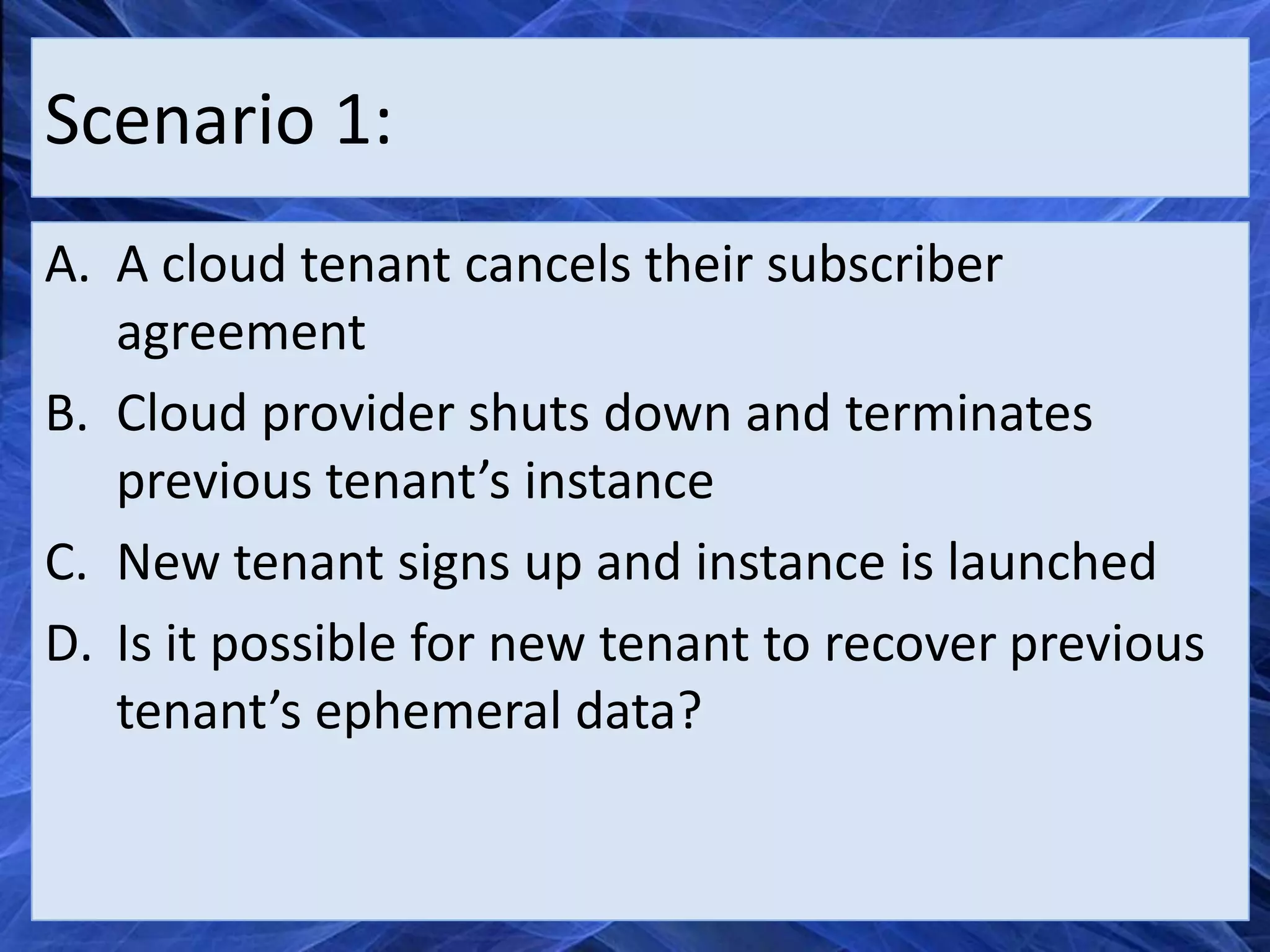 Scenario 1:

A. A cloud tenant cancels their subscriber agreement
B. Cloud provider shuts down and terminates previous tenant’s instance
C. New tenant signs up and instance is launched
D. Is it possible for new tenant to recover previous tenant’s ephemeral data?